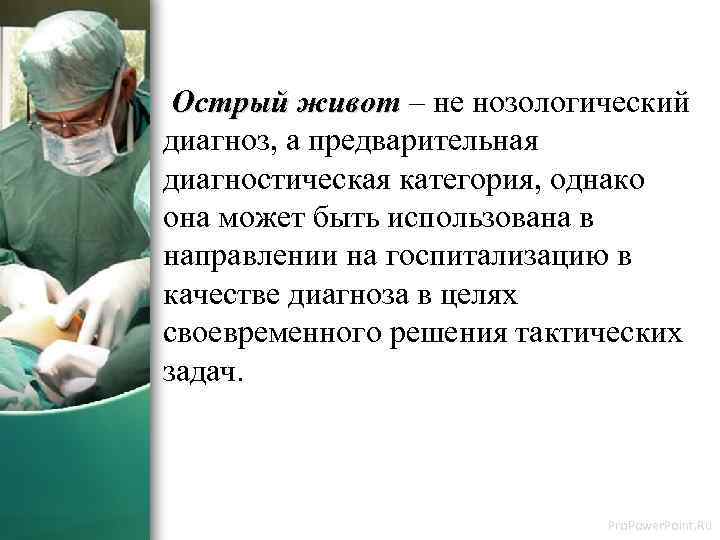 Острый живот – не нозологический диагноз, а предварительная диагностическая категория, однако она может быть использована в направлении на госпитализацию в качестве диагноза в целях своевременного решения тактических задач.

ProPowerPoint.Ru